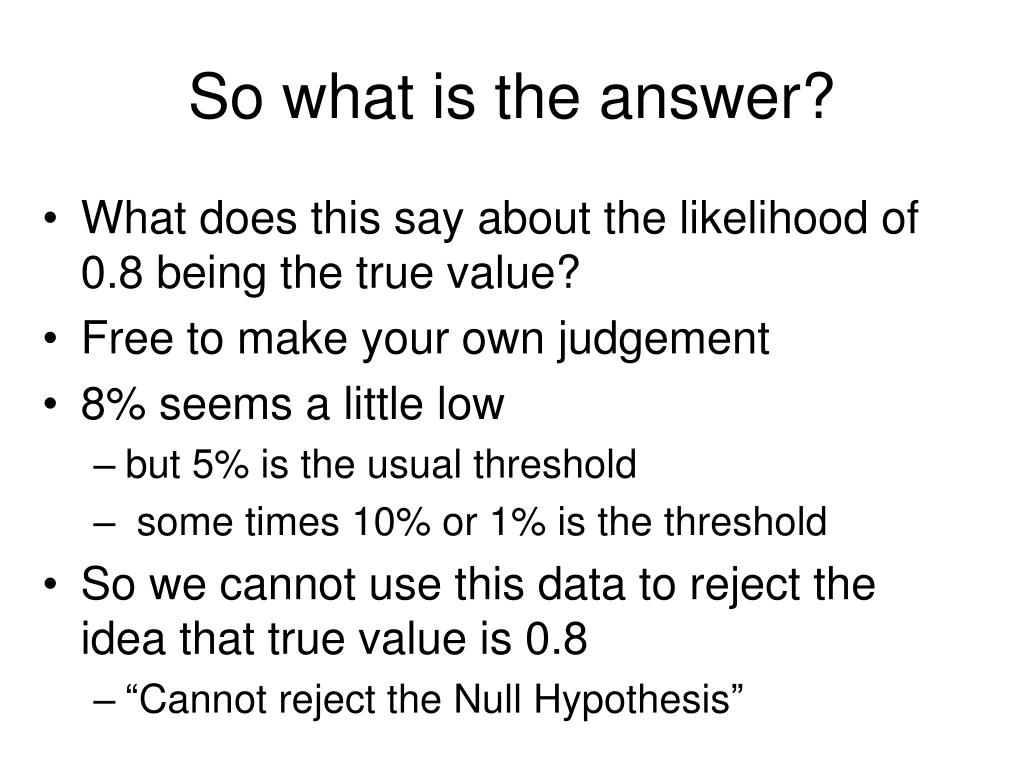 So what is the answer?

• What does this say about the likelihood of 0.8 being the true value?
• Free to make your own judgement
• 8% seems a little low
– but 5% is the usual threshold
– some times 10% or 1% is the threshold
• So we cannot use this data to reject the idea that true value is 0.8
– “Cannot reject the Null Hypothesis”